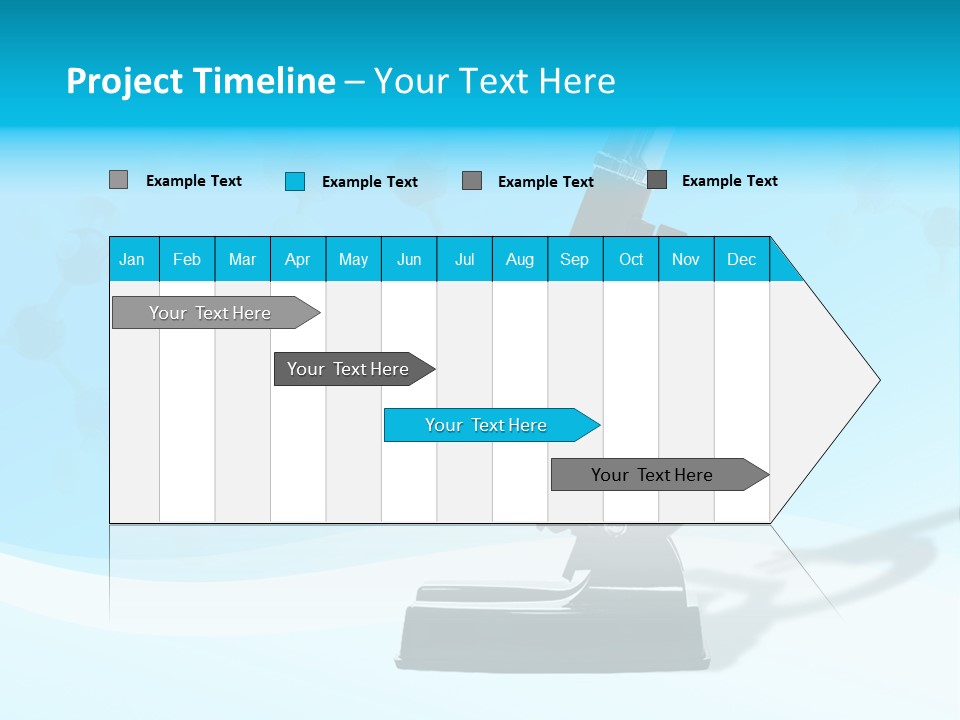 Project Timeline – Your Text Here

Example Text
Example Text
Example Text
Example Text

| Jan | Feb | Mar | Apr | May | Jun | Jul | Aug | Sep | Oct | Nov | Dec |
|---|---|---|---|---|---|---|---|---|---|---|---|

Your Text Here

Your Text Here

Your Text Here

Your Text Here